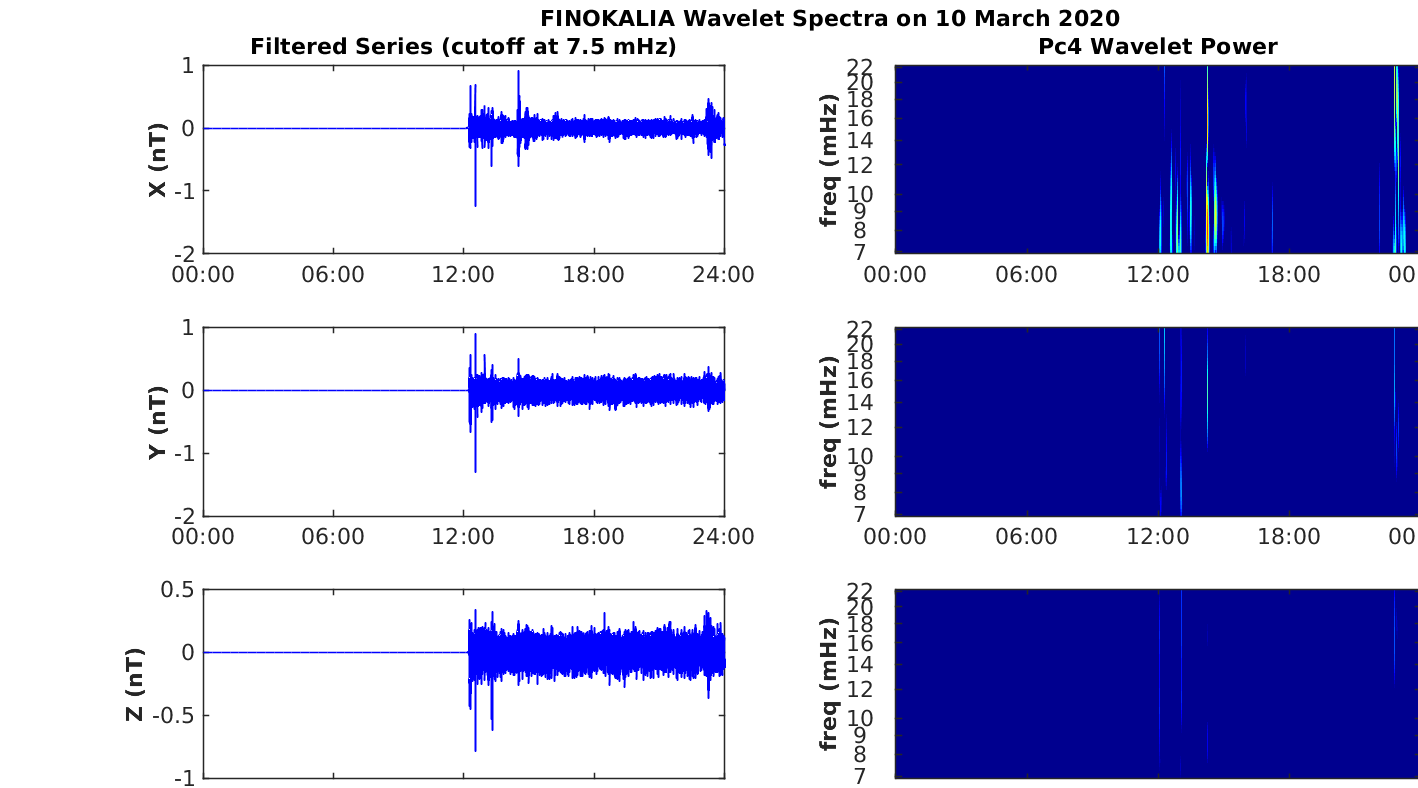 FINOKALIA Wavelet Spectra on 10 March 2020

Filtered Series (cutoff at 7.5 mHz)

X (nT)
1
0
-1
-2
00:00 06:00 12:00 18:00 24:00

Y (nT)
1
0
-1
-2
00:00 06:00 12:00 18:00 24:00

Z (nT)
0.5
0
-0.5
-1

Pc4 Wavelet Power

freq (mHz)
22
20
18
16
14
12
10
9
8
7
00:00 06:00 12:00 18:00 00

freq (mHz)
22
20
18
16
14
12
10
9
8
7
00:00 06:00 12:00 18:00 00

freq (mHz)
22
20
18
16
14
12
10
9
8
7